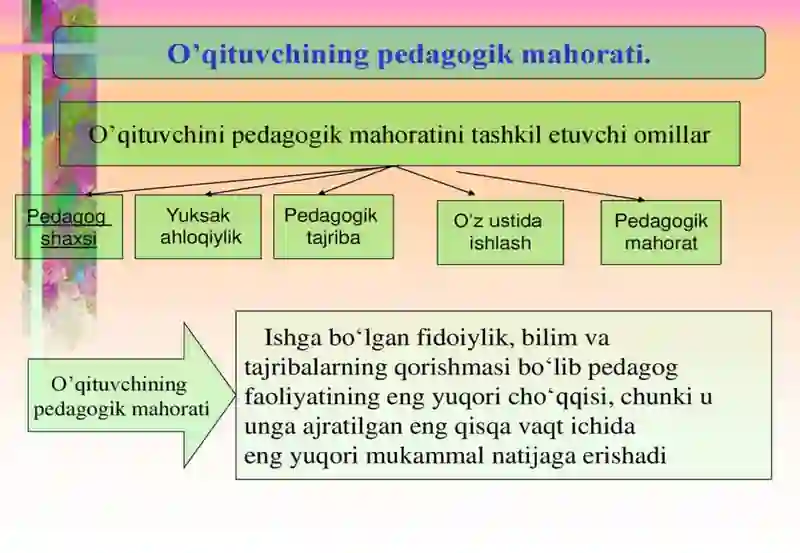 O’qituvchining pedagogik mahorati.

O’qituvchini pedagogik mahoratini tashkil etuvchi omillar

Pedagog shaxsi

Yuksak ahloqiylik

Pedagogik tajriba

O’z ustida ishlash

Pedagogik mahorat

O’qituvchining pedagogik mahorati

Ishga bo‘lgan fidoiylik, bilim va tajribalarning qorishmasi bo‘lib pedagog faoliyatining eng yuqori cho‘qqisi, chunki u unga ajratilgan eng qisqa vaqt ichida eng yuqori mukammal natijaga erishadi